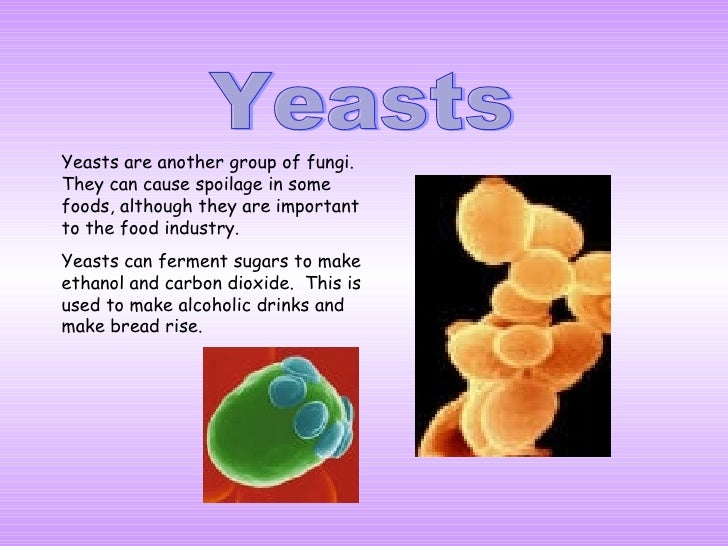 Yeasts

Yeasts are another group of fungi. They can cause spoilage in some foods, although they are important to the food industry.

Yeasts can ferment sugars to make ethanol and carbon dioxide.  This is used to make alcoholic drinks and make bread rise.